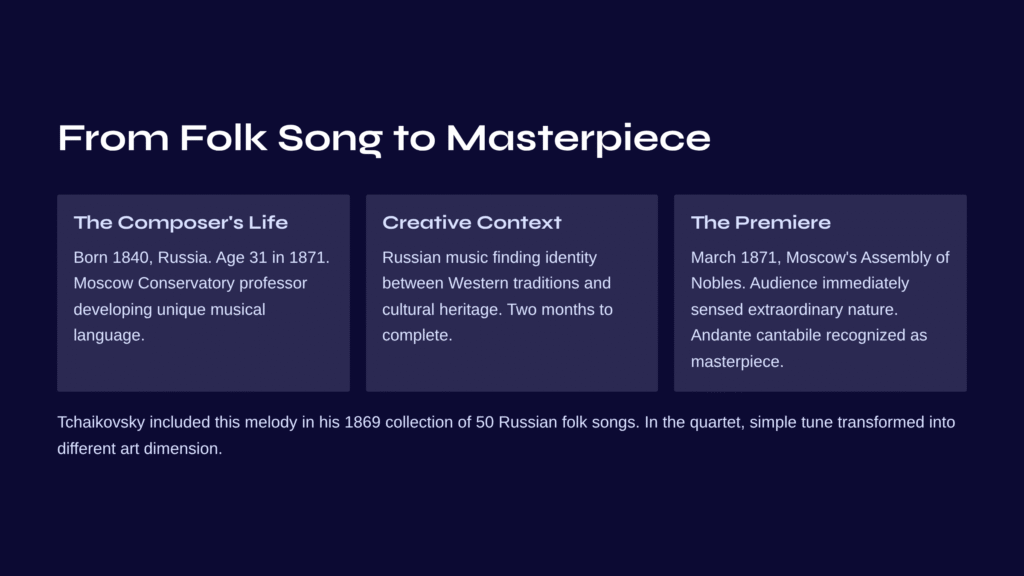 From Folk Song to Masterpiece

The Composer's Life

Born 1840, Russia. Age 31 in 1871. Moscow Conservatory professor developing unique musical language.

Creative Context

Russian music finding identity between Western traditions and cultural heritage. Two months to complete.

The Premiere

March 1871, Moscow's Assembly of Nobles. Audience immediately sensed extraordinary nature. Andante cantabile recognized as masterpiece.

Tchaikovsky included this melody in his 1869 collection of 50 Russian folk songs. In the quartet, simple tune transformed into different art dimension.